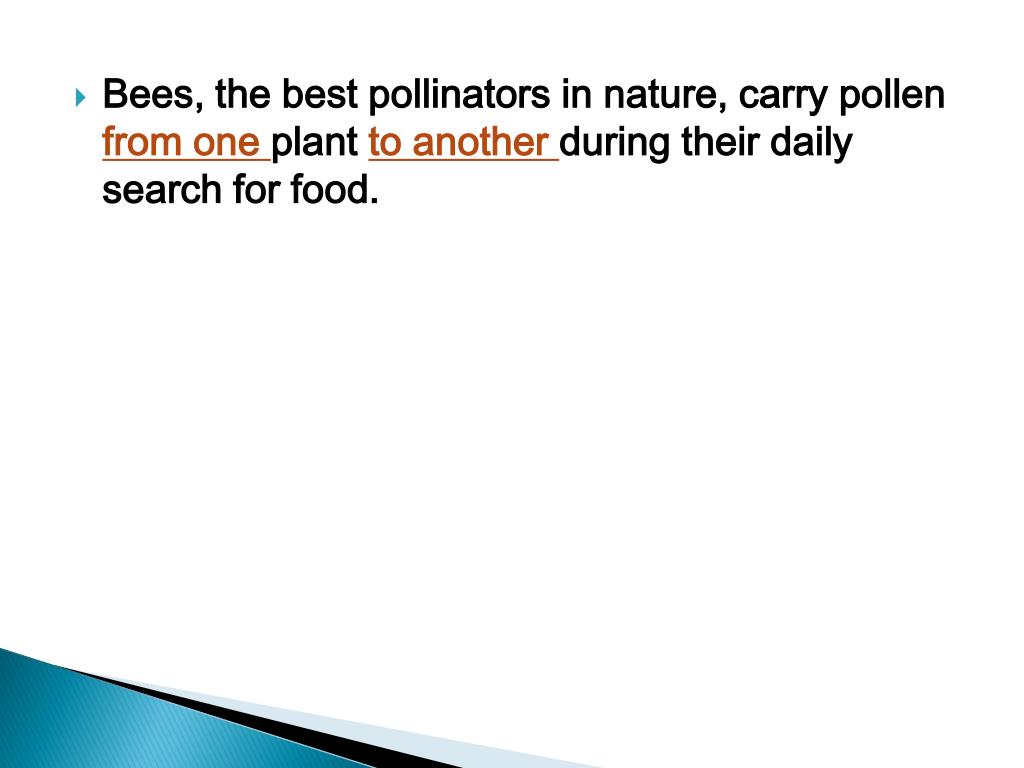 Bees, the best pollinators in nature, carry pollen from one plant to another during their daily search for food.